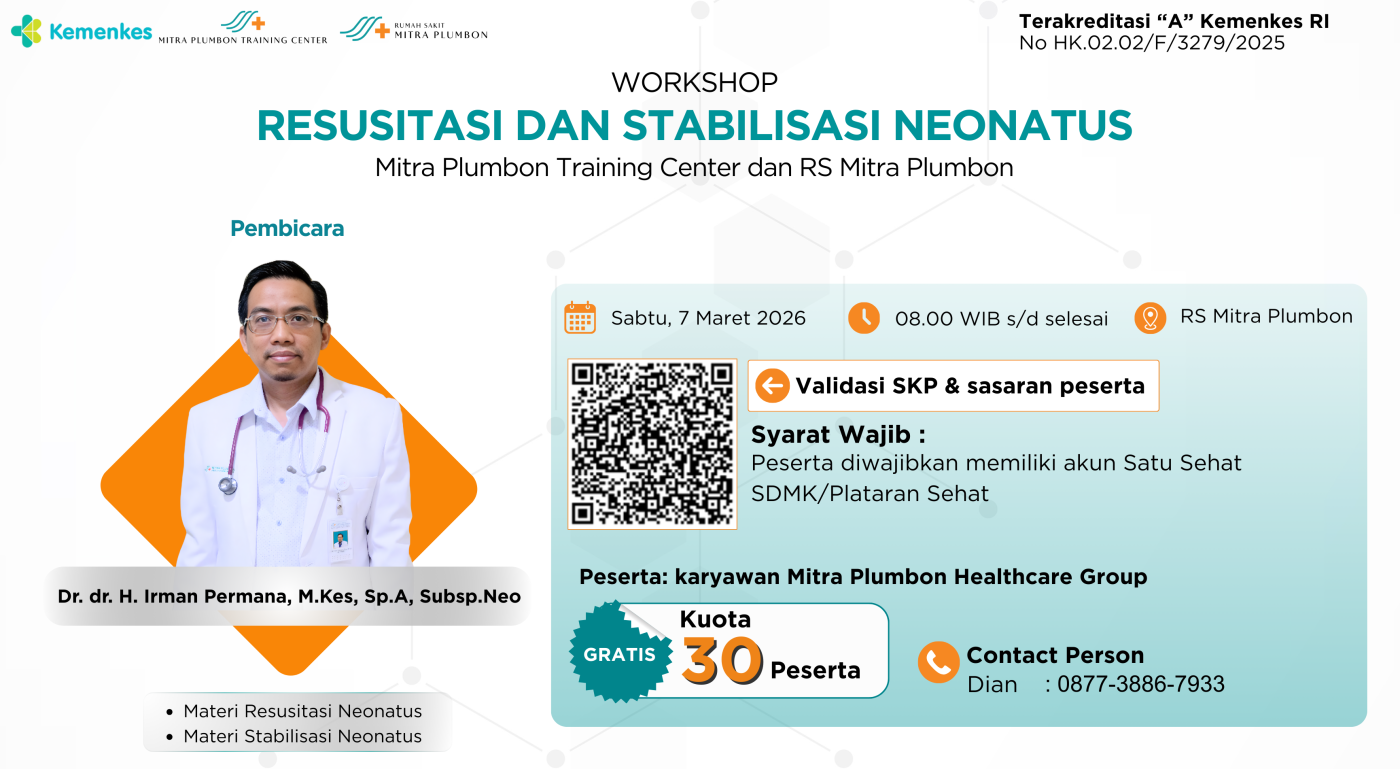 Kemenkes
MITRA PLUMBON TRAINING CENTER
RUMAH SAKIT MITRA PLUMBON

Terakreditasi “A” Kemenkes RI
No HK.02.02/F/3279/2025

WORKSHOP
RESUSITASI DAN STABILISASI NEONATUS
Mitra Plumbon Training Center dan RS Mitra Plumbon

Pembicara

Dr. dr. H. Irman Permana, M.Kes, Sp.A, Subsp.Neo

• Materi Resusitasi Neonatus
• Materi Stabilisasi Neonatus

Sabtu, 7 Maret 2026
08.00 WIB s/d selesai
RS Mitra Plumbon

Validasi SKP & sasaran peserta

Syarat Wajib :
Peserta diwajibkan memiliki akun Satu Sehat SDMK/Plataran Sehat

Peserta: karyawan Mitra Plumbon Healthcare Group

GRATIS
Kuota
30 Peserta

Contact Person
Dian : 0877-3886-7933